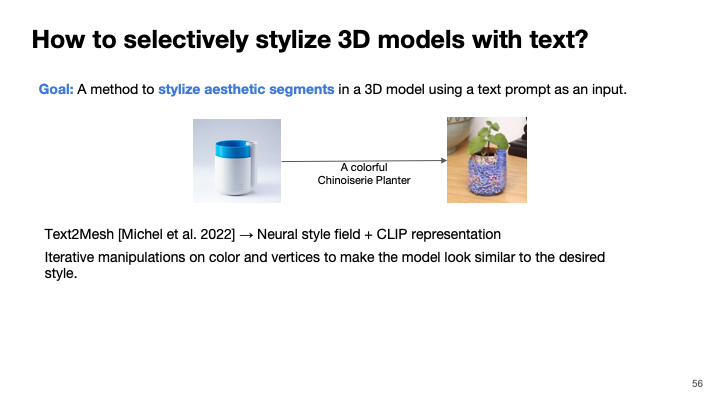 How to selectively stylize 3D models with text?

Goal: A method to stylize aesthetic segments in a 3D model using a text prompt as an input.

A colorful Chinoiserie Planter

Text2Mesh [Michel et al. 2022] → Neural style field + CLIP representation

Iterative manipulations on color and vertices to make the model look similar to the desired style.

56